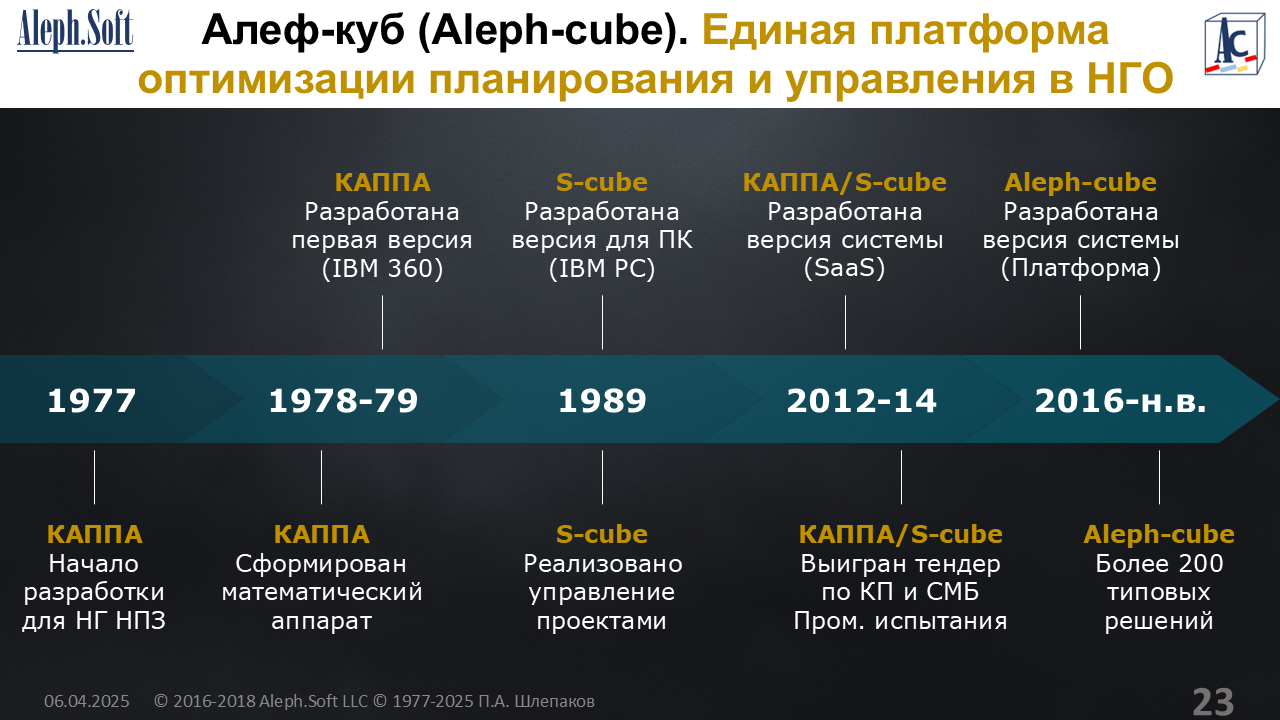 Aleph.Soft

Алеф-куб (Aleph-cube). Единая платформа оптимизации планирования и управления в НГО

AC

КАППА
Разработана первая версия (IBM 360)

S-cube
Разработана версия для ПК (IBM PC)

КАППА/S-cube
Разработана версия системы (SaaS)

Aleph-cube
Разработана версия системы (Платформа)

1977

1978-79

1989

2012-14

2016-н.в.

КАППА
Начало разработки для НГ НПЗ

КАППА
Сформирован математический аппарат

S-cube
Реализовано управление проектами

КАППА/S-cube
Выигран тендер по КП и СМБ
Пром. испытания

Aleph-cube
Более 200 типовых решений

06.04.2025 © 2016-2018 Aleph.Soft LLC © 1977-2025 П.А. Шлепаков

23